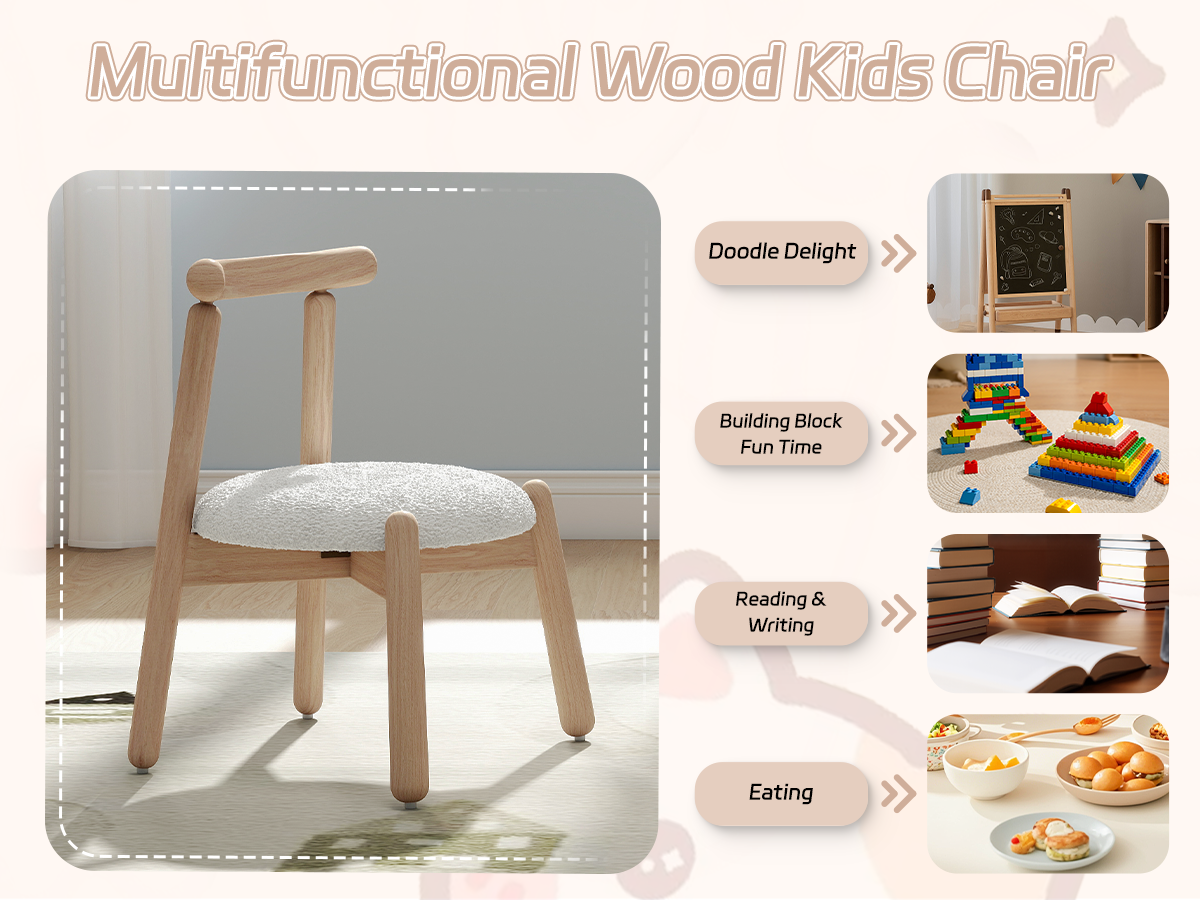 Multifunctional Wood Kids Chair

Doodle Delight

Building Block Fun Time

Reading & Writing

Eating